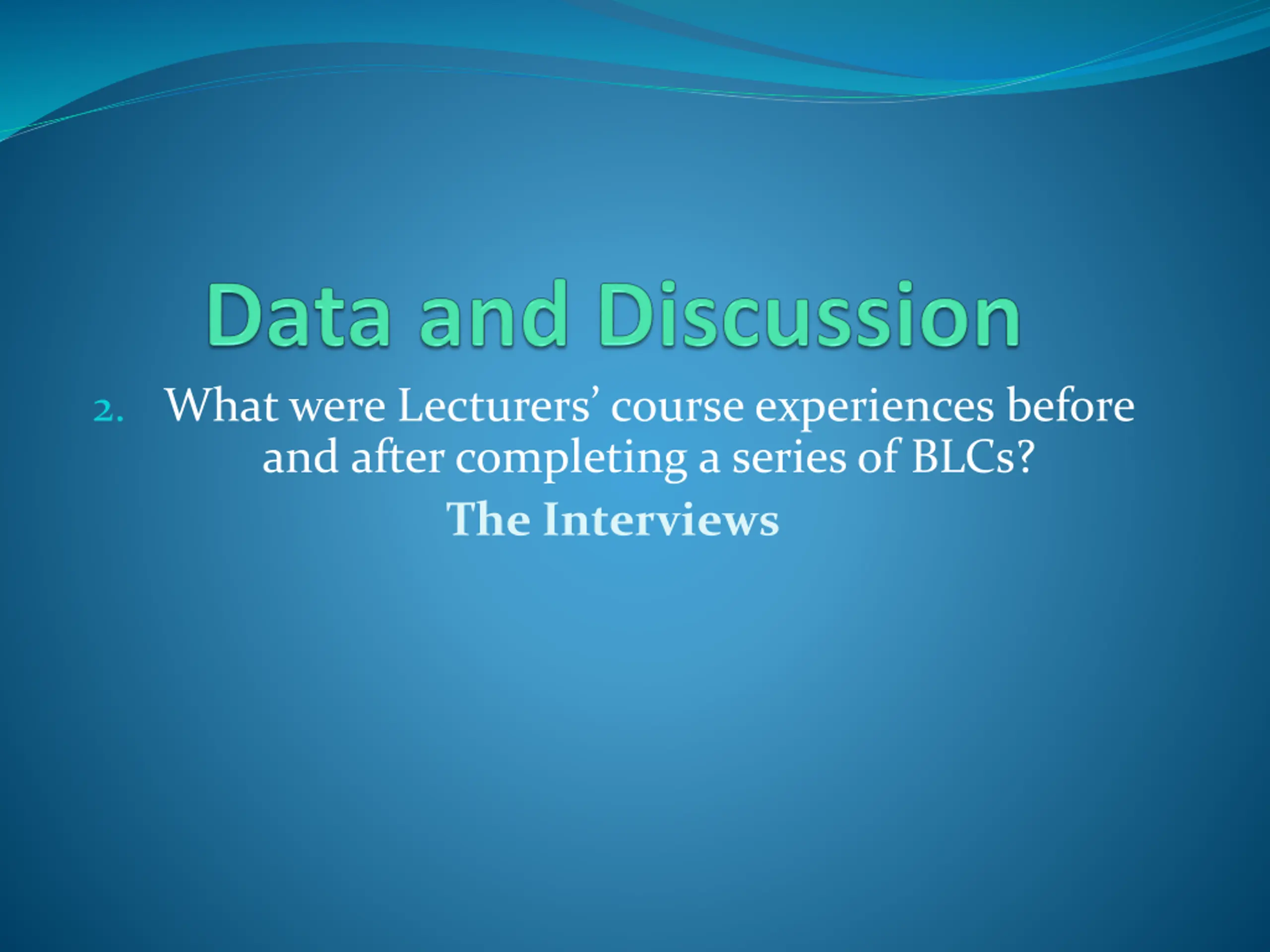 Data and Discussion

2. What were Lecturers’ course experiences before and after completing a series of BLCs?

The Interviews